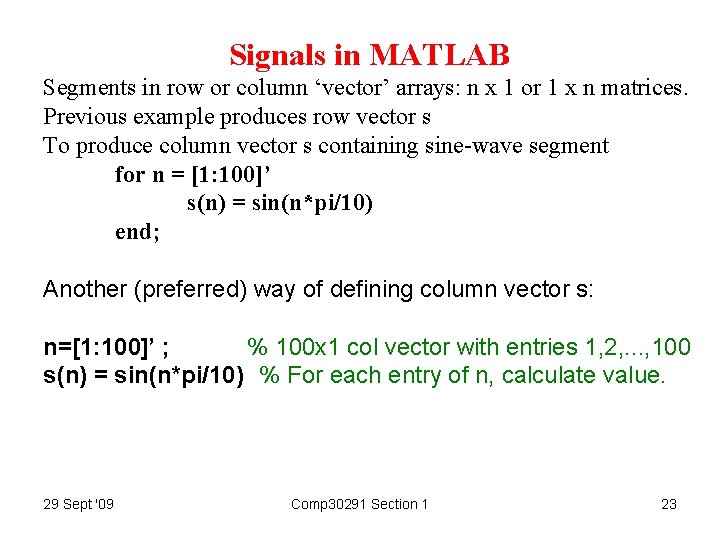 Signals in MATLAB

Segments in row or column ‘vector’ arrays: n x 1 or 1 x n matrices.
Previous example produces row vector s
To produce column vector s containing sine-wave segment

for n = [1:100]’
s(n) = sin(n*pi/10)
end;

Another (preferred) way of defining column vector s:

n=[1:100]’ ; % 100x1 col vector with entries 1,2,...,100
s(n) = sin(n*pi/10) % For each entry of n, calculate value.

29 Sept '09 Comp30291 Section 1 23